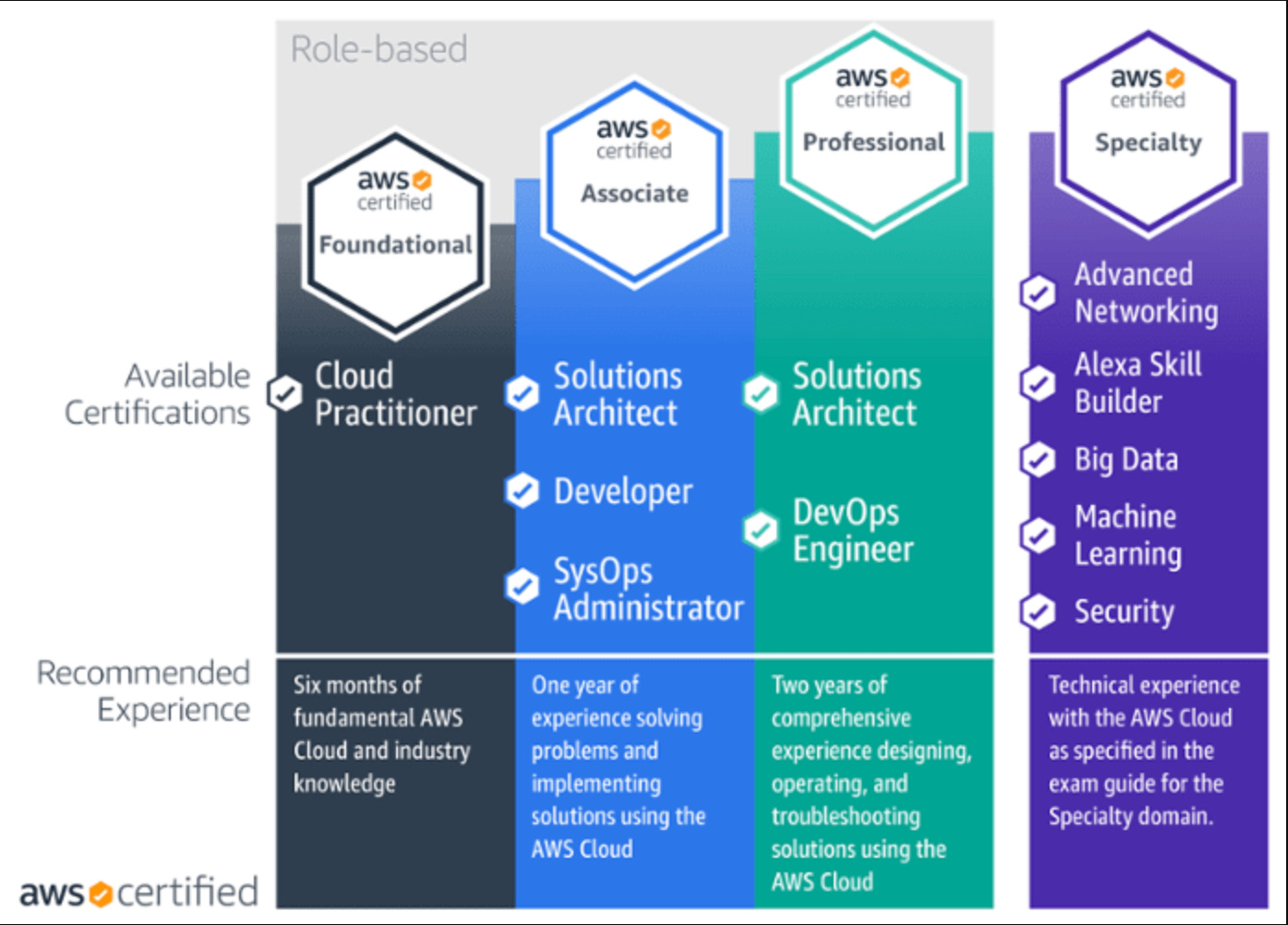 Role-based

aws certified
Foundational

aws certified
Associate

aws certified
Professional

aws certified
Specialty

Available Certifications

Cloud Practitioner

Solutions Architect

Developer

SysOps Administrator

Solutions Architect

DevOps Engineer

Advanced Networking

Alexa Skill Builder

Big Data

Machine Learning

Security

Recommended Experience

Six months of fundamental AWS Cloud and industry knowledge

One year of experience solving problems and implementing solutions using the AWS Cloud

Two years of comprehensive experience designing, operating, and troubleshooting solutions using the AWS Cloud

Technical experience with the AWS Cloud as specified in the exam guide for the Specialty domain.

aws certified